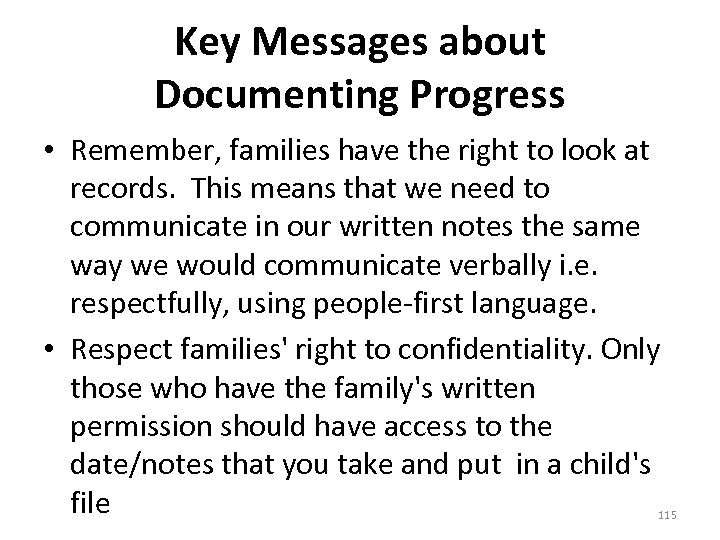 Key Messages about Documenting Progress

• Remember, families have the right to look at records. This means that we need to communicate in our written notes the same way we would communicate verbally i.e. respectfully, using people-first language.

• Respect families' right to confidentiality. Only those who have the family's written permission should have access to the date/notes that you take and put in a child's file

115